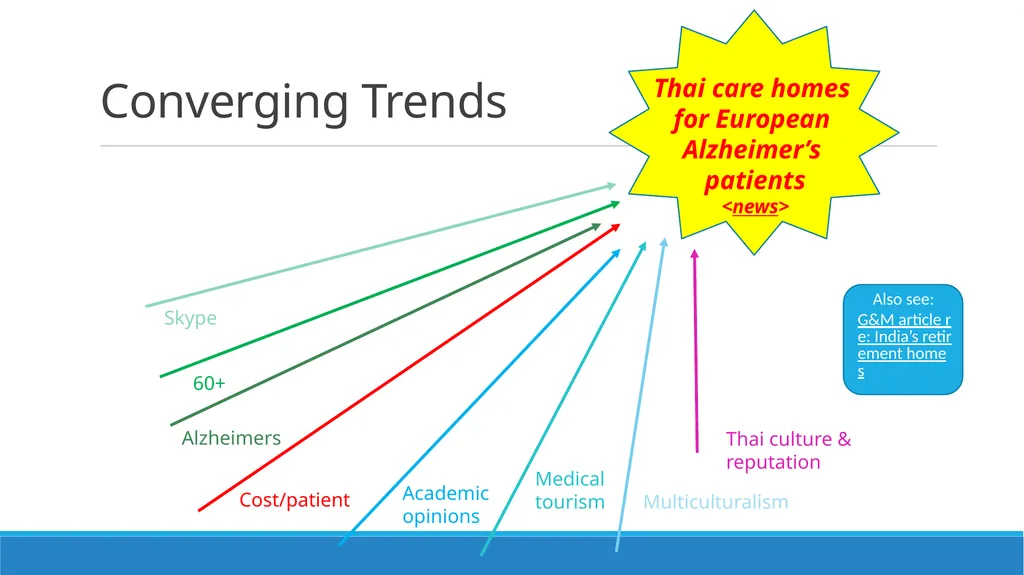 Converging Trends

Thai care homes for European Alzheimer's patients <news>

Also see: G&M article re: India's retirement homes

Skype

60+

Alzheimers

Cost/patient

Academic opinions

Medical tourism

Multiculturalism

Thai culture & reputation